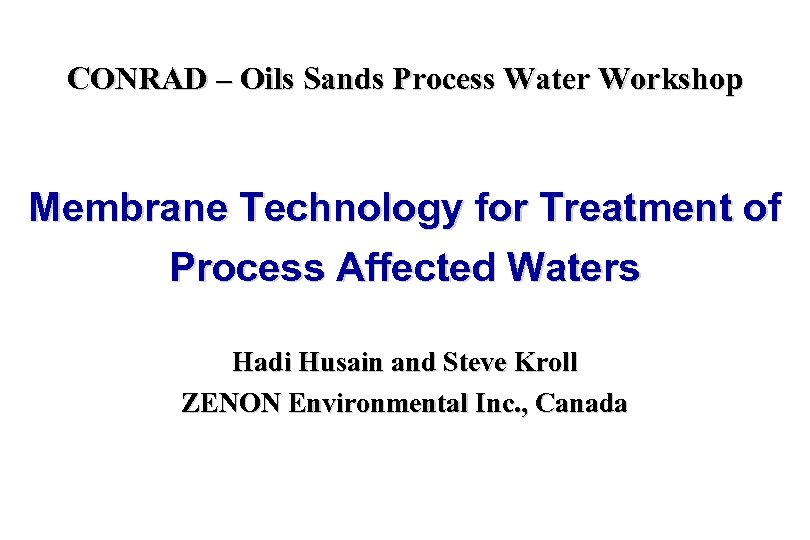 CONRAD – Oils Sands Process Water Workshop

Membrane Technology for Treatment of Process Affected Waters

Hadi Husain and Steve Kroll
ZENON Environmental Inc., Canada